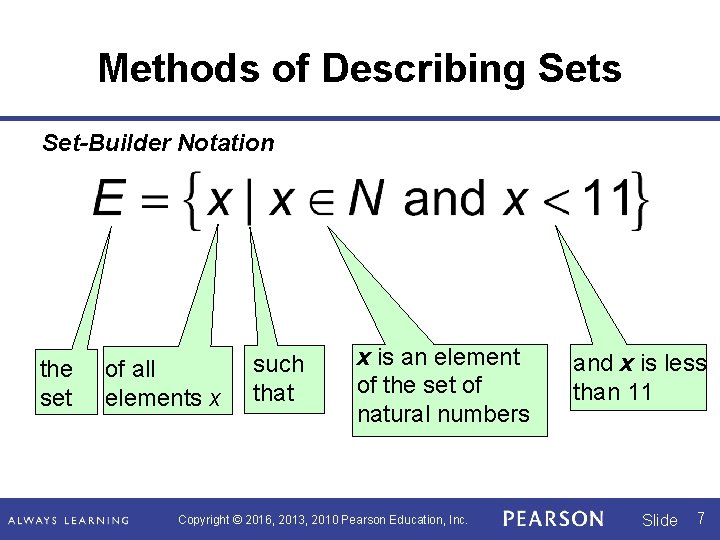 Methods of Describing Sets

Set-Builder Notation

$E = \{x \mid x \in N \text{ and } x < 11\}$

the set

of all elements $x$

such that

$x$ is an element of the set of natural numbers

and $x$ is less than 11

ALWAYS LEARNING Copyright © 2016, 2013, 2010 Pearson Education, Inc. PEARSON Slide 7